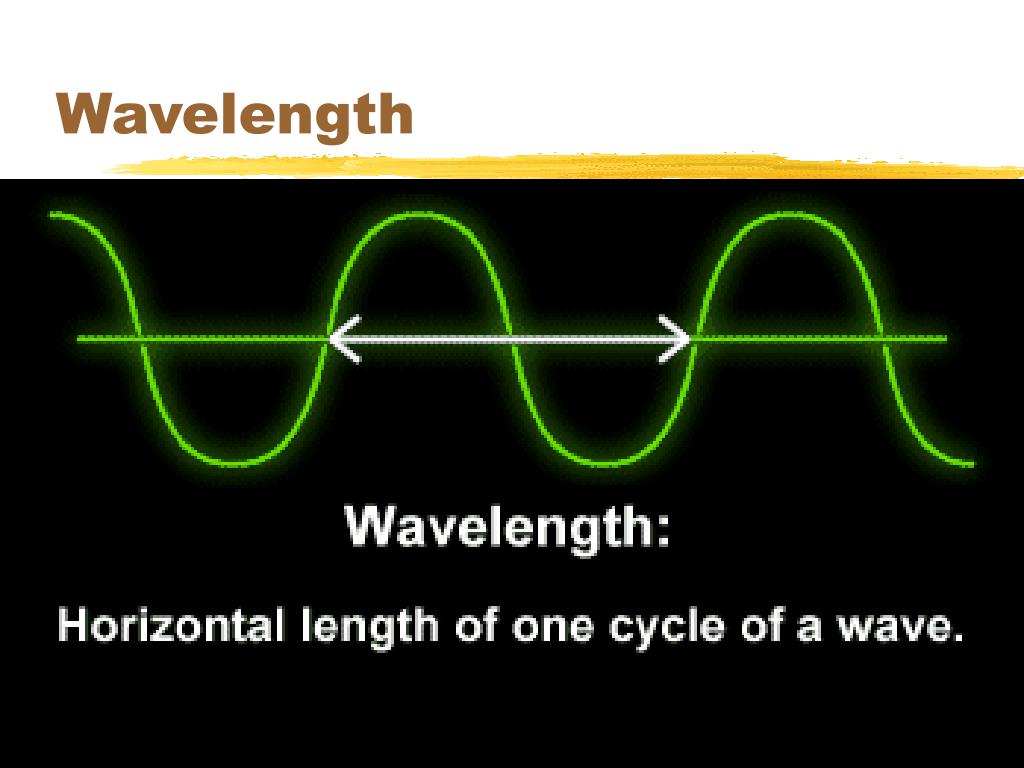 Wavelength

Wavelength:

Horizontal length of one cycle of a wave.